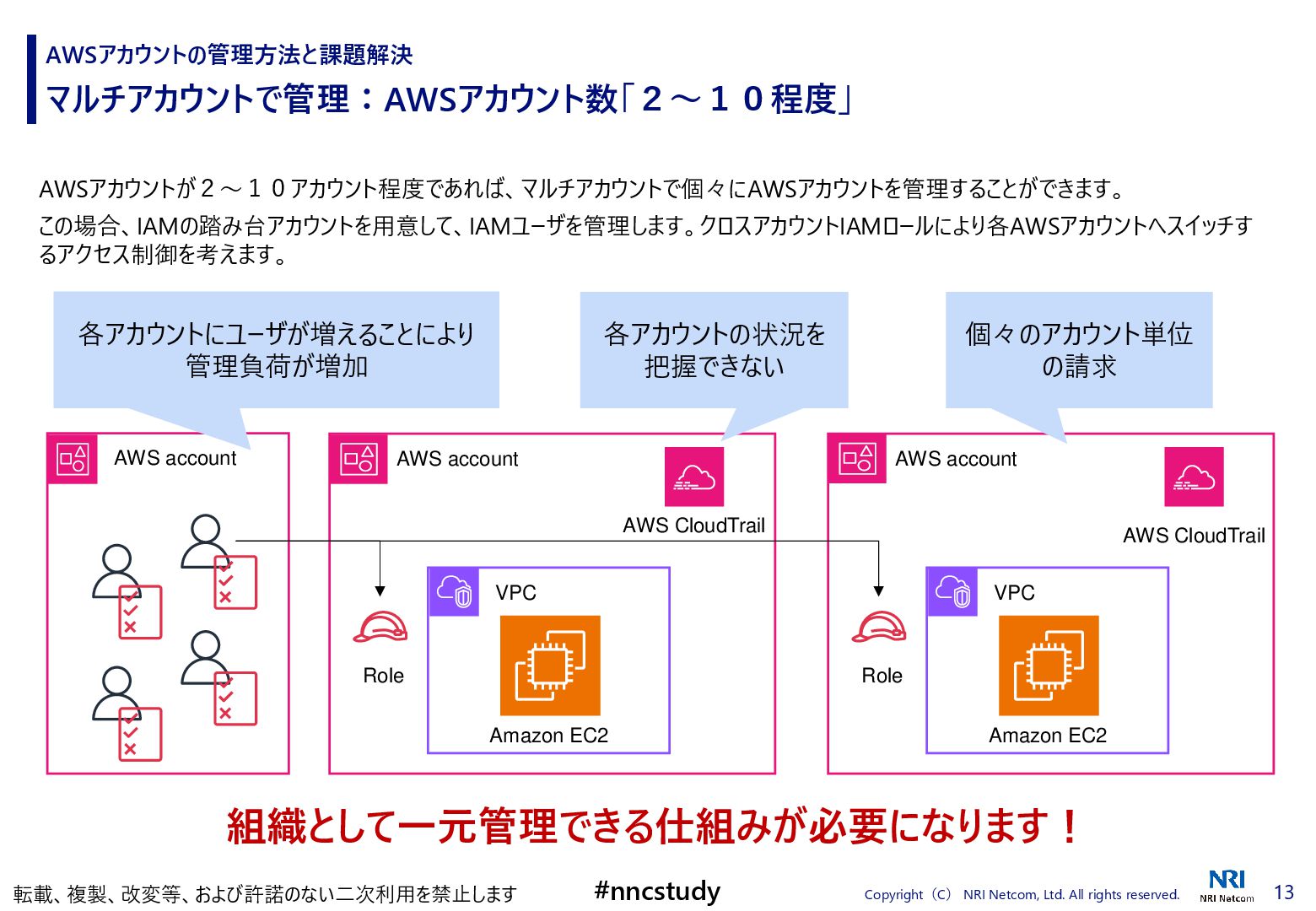 AWSアカウントの管理方法と課題解決

マルチアカウントで管理：AWSアカウント数「２～１０程度」

AWSアカウントが２～１０アカウント程度であれば、マルチアカウントで個々にAWSアカウントを管理することができます。

この場合、IAMの踏み台アカウントを用意して、IAMユーザを管理します。クロスアカウントIAMロールにより各AWSアカウントへスイッチするアクセス制御を考えます。

各アカウントにユーザが増えることにより管理負荷が増加

各アカウントの状況を把握できない

個々のアカウント単位の請求

AWS account

AWS account

AWS CloudTrail

Role

VPC

Amazon EC2

AWS account

AWS CloudTrail

Role

VPC

Amazon EC2

組織として一元管理できる仕組みが必要になります！

転載、複製、改変等、および許諾のない二次利用を禁止します

#nncstudy

Copyright（C） NRI Netcom, Ltd. All rights reserved.

NRI NRI Netcom

13